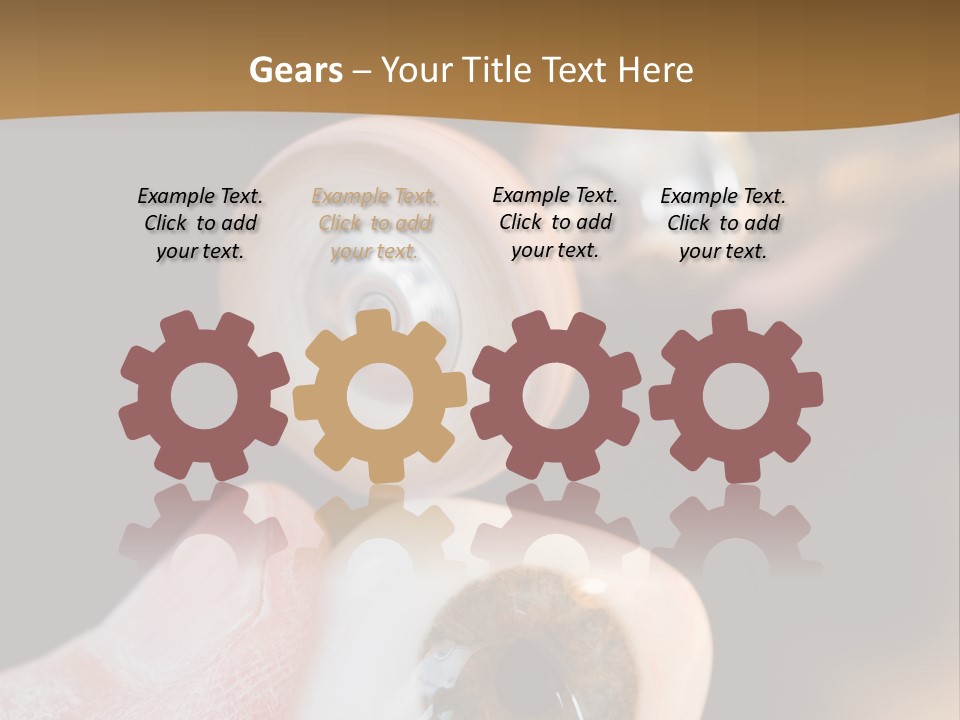 Gears – Your Title Text Here

Example Text. Click to add your text.

Example Text. Click to add your text.

Example Text. Click to add your text.

Example Text. Click to add your text.